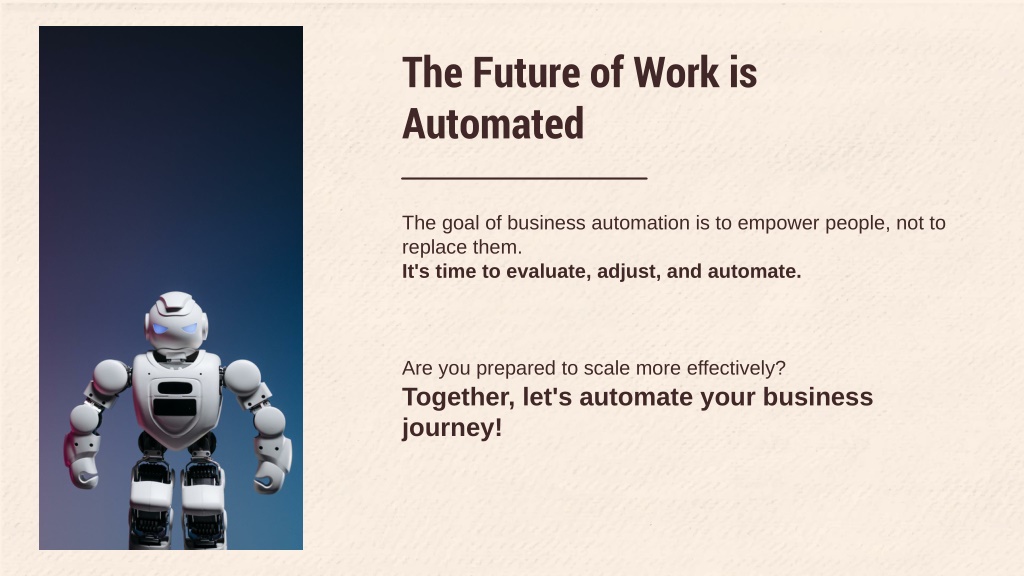 The Future of Work is Automated

The goal of business automation is to empower people, not to replace them.
It's time to evaluate, adjust, and automate.

Are you prepared to scale more effectively?
Together, let's automate your business journey!